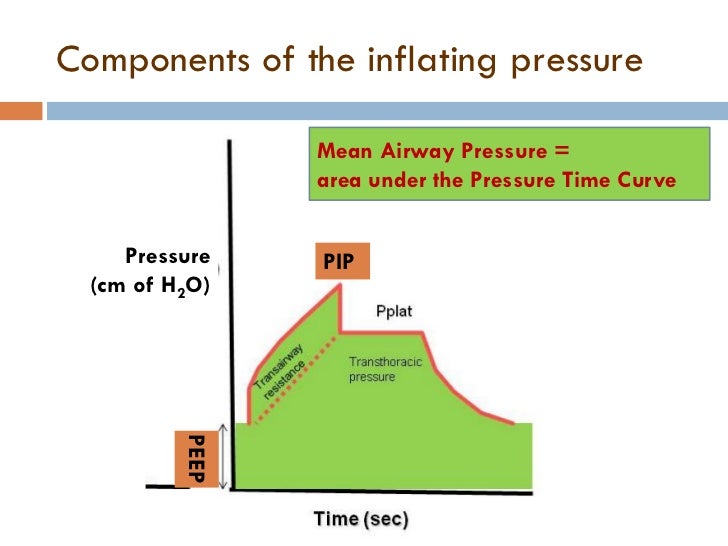 Components of the inflating pressure

Mean Airway Pressure = area under the Pressure Time Curve

Pressure (cm of $H_2O$)

PIP

Pplat

Transairway resistance

Transthoracic pressure

PEEP

Time (sec)